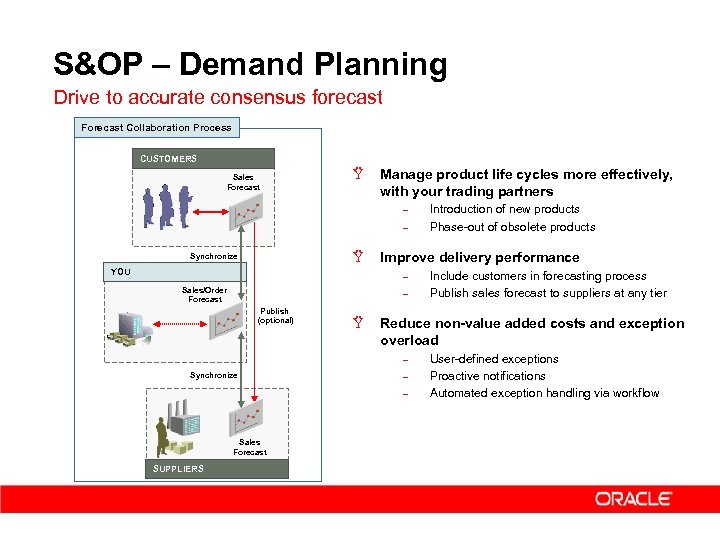 S&OP – Demand Planning
Drive to accurate consensus forecast

Forecast Collaboration Process

CUSTOMERS

Sales Forecast

Synchronize

YOU

Sales/Order Forecast

Publish (optional)

Synchronize

Sales Forecast

SUPPLIERS

Manage product life cycles more effectively, with your trading partners
– Introduction of new products
– Phase-out of obsolete products

Improve delivery performance
– Include customers in forecasting process
– Publish sales forecast to suppliers at any tier

Reduce non-value added costs and exception overload
– User-defined exceptions
– Proactive notifications
– Automated exception handling via workflow

ORACLE